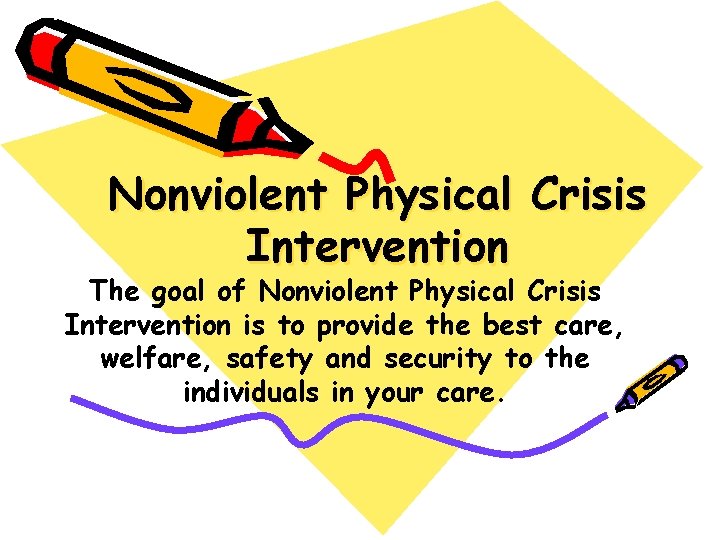 Nonviolent Physical Crisis Intervention

The goal of Nonviolent Physical Crisis Intervention is to provide the best care, welfare, safety and security to the individuals in your care.